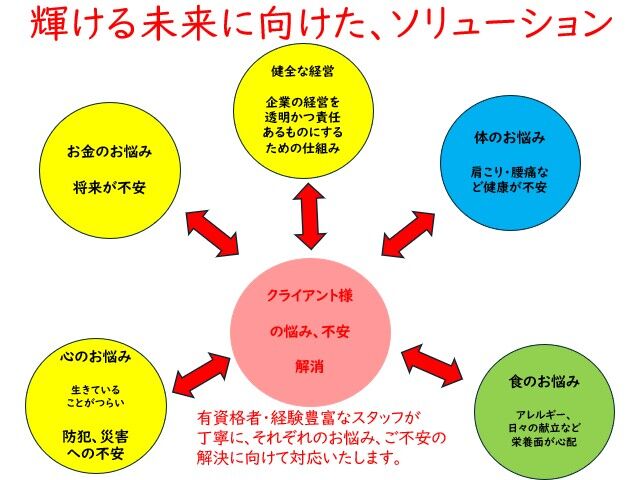 輝ける未来に向けた、ソリューション

健全な経営

企業の経営を透明かつ責任あるものにするための仕組み

お金のお悩み

将来が不安

体のお悩み

肩こり・腰痛など健康が不安

クライアント様

の悩み、不安

解消

心のお悩み

生きていることがつらい

防犯、災害への不安

食のお悩み

アレルギー、日々の献立など栄養面が心配

有資格者・経験豊富なスタッフが丁寧に、それぞれのお悩み、ご不安の解決に向けて対応いたします。